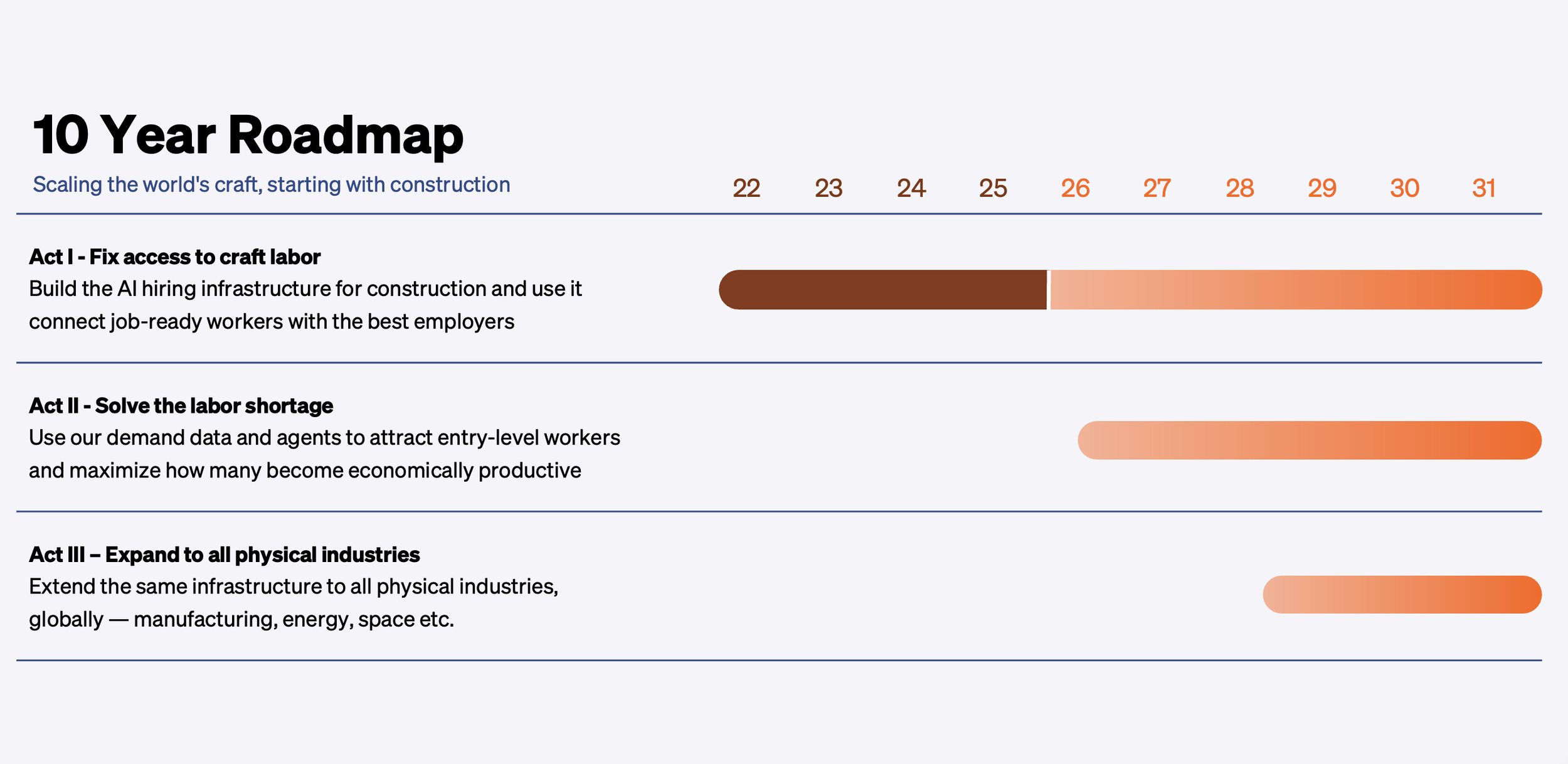 10 Year Roadmap

Scaling the world's craft, starting with construction

22 23 24 25 26 27 28 29 30 31

Act I - Fix access to craft labor
Build the AI hiring infrastructure for construction and use it connect job-ready workers with the best employers

Act II - Solve the labor shortage
Use our demand data and agents to attract entry-level workers and maximize how many become economically productive

Act III – Expand to all physical industries
Extend the same infrastructure to all physical industries, globally — manufacturing, energy, space etc.